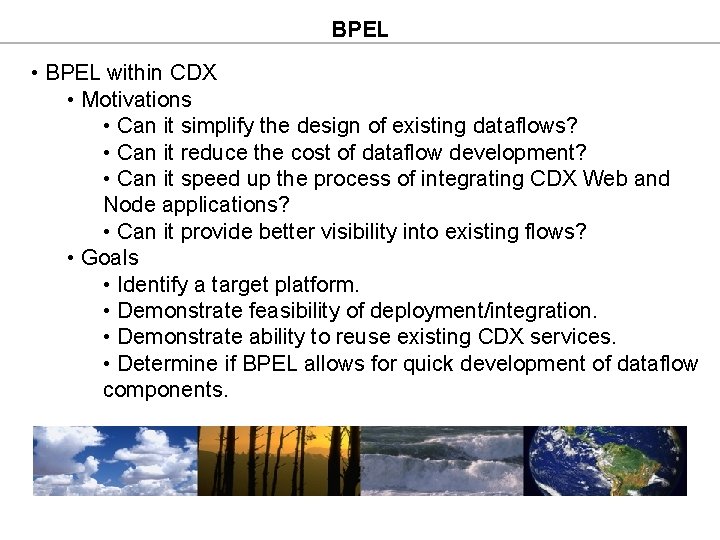 BPEL

• BPEL within CDX
• Motivations
• Can it simplify the design of existing dataflows?
• Can it reduce the cost of dataflow development?
• Can it speed up the process of integrating CDX Web and Node applications?
• Can it provide better visibility into existing flows?
• Goals
• Identify a target platform.
• Demonstrate feasibility of deployment/integration.
• Demonstrate ability to reuse existing CDX services.
• Determine if BPEL allows for quick development of dataflow components.